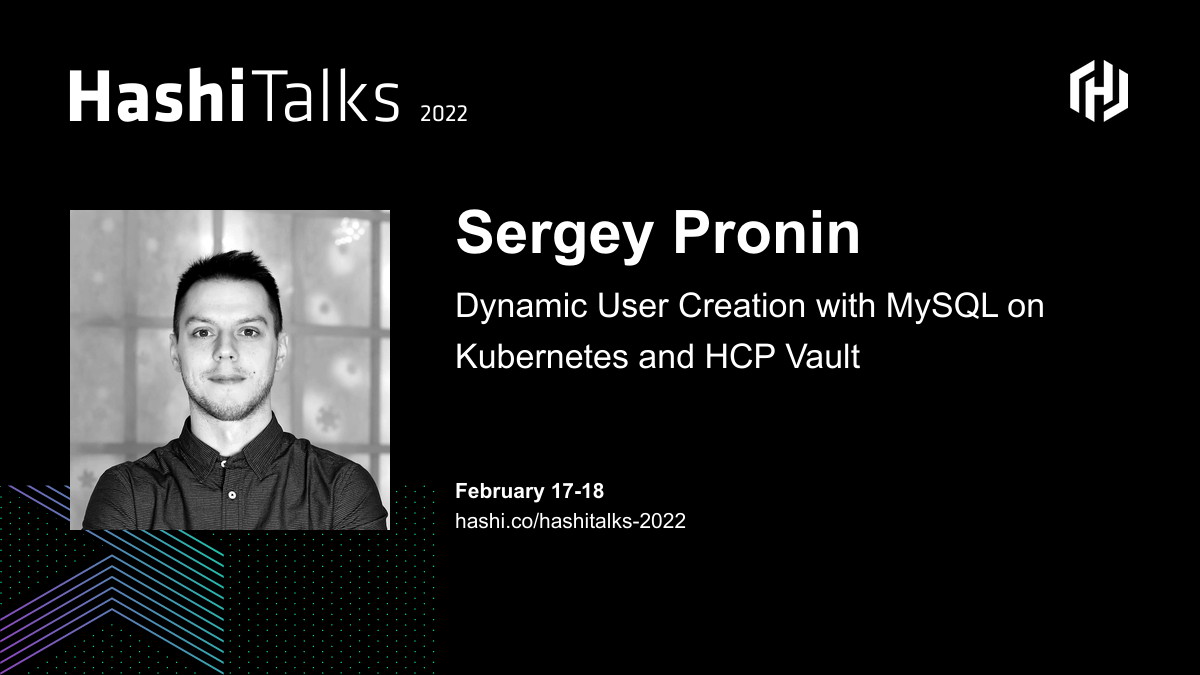 HashiTalks 2022

Sergey Pronin

Dynamic User Creation with MySQL on Kubernetes and HCP Vault

February 17-18
hashi.co/hashitalks-2022